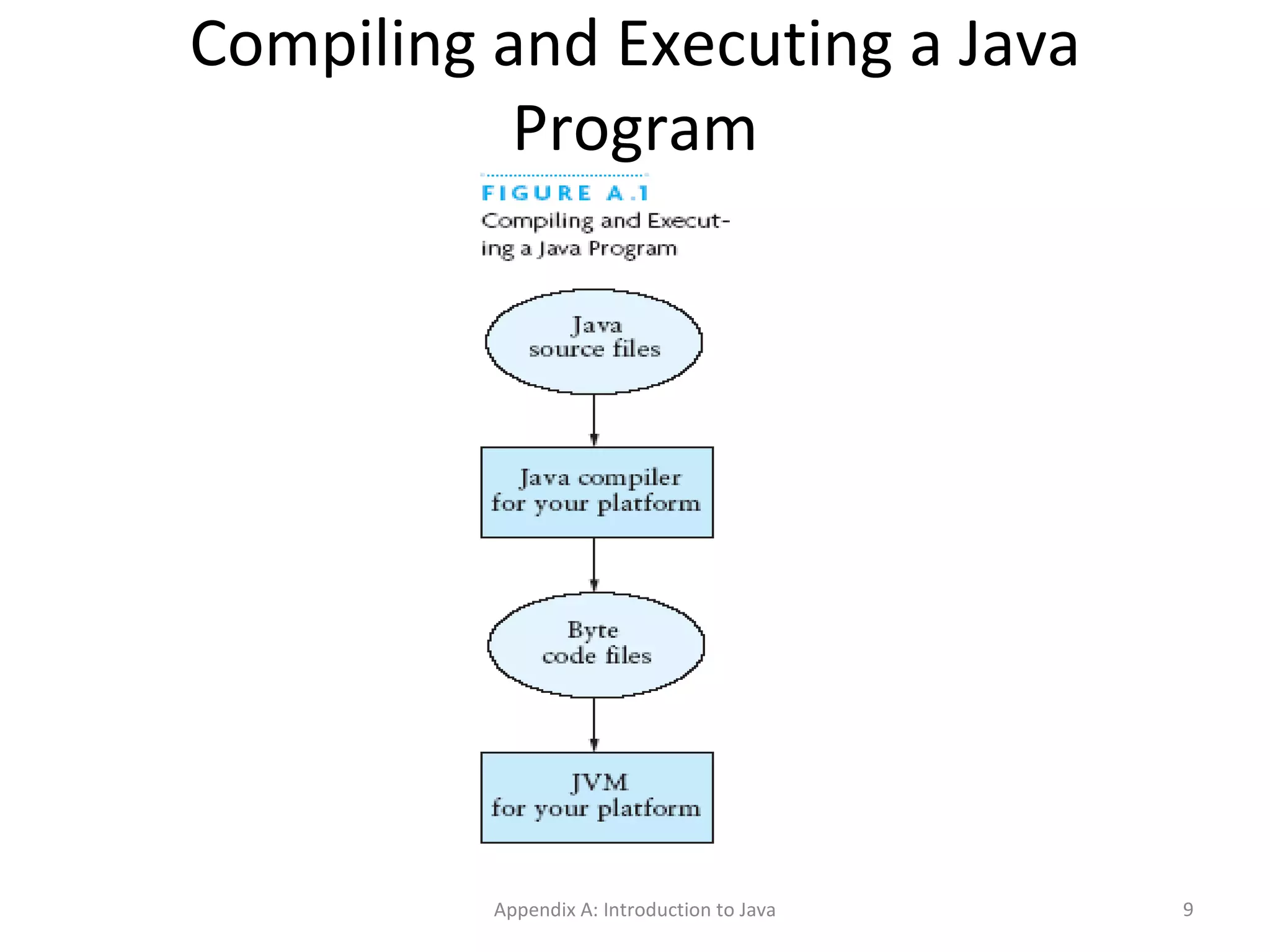 Compiling and Executing a Java Program

FIGURE A.1
Compiling and Executing a Java Program

Java source files

Java compiler for your platform

Byte code files

JVM for your platform

Appendix A: Introduction to Java

9